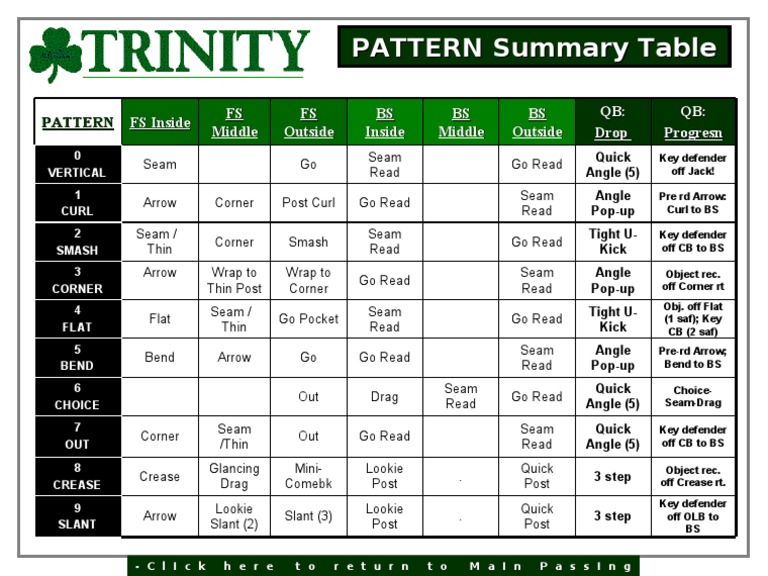 TRINITY

PATTERN Summary Table

| PATTERN | FS Inside | FS Middle | FS Outside | BS Inside | BS Middle | BS Outside | QB: Drop | QB: Progresn |
|---|---|---|---|---|---|---|---|---|
| 0 VERTICAL | Seam | | Go | Seam Read | | Go Read | Quick Angle (5) | Key defender off Jack! |
| 1 CURL | Arrow | Corner | Post Curl | Go Read | | Seam Read | Angle Pop-up | Pre rd Arrow: Curl to BS |
| 2 SMASH | Seam / Thin | Corner | Smash | Seam Read | | Go Read | Tight U-Kick | Key defender off CB to BS |
| 3 CORNER | Arrow | Wrap to Thin Post | Wrap to Corner | Go Read | | Seam Read | Angle Pop-up | Object rec. off Corner rt |
| 4 FLAT | Flat | Seam / Thin | Go Pocket | Seam Read | | Go Read | Tight U-Kick | Obj. off Flat (1 saf); Key CB (2 saf) |
| 5 BEND | Bend | Arrow | Go | Go Read | | Seam Read | Angle Pop-up | Pre-rd Arrow; Bend to BS |
| 6 CHOICE | | | Out | Drag | Seam Read | Go Read | Quick Angle (5) | Choice-Seam-Drag |
| 7 OUT | Corner | Seam /Thin | Out | Go Read | | Seam Read | Quick Angle (5) | Key defender off CB to BS |
| 8 CREASE | Crease | Glancing Drag | Mini-Comebk | Lookie Post | . | Quick Post | 3 step | Object rec. off Crease rt. |
| 9 SLANT | Arrow | Lookie Slant (2) | Slant (3) | Lookie Post | . | Quick Post | 3 step | Key defender off OLB to BS |

- Click here to return to Main Passing